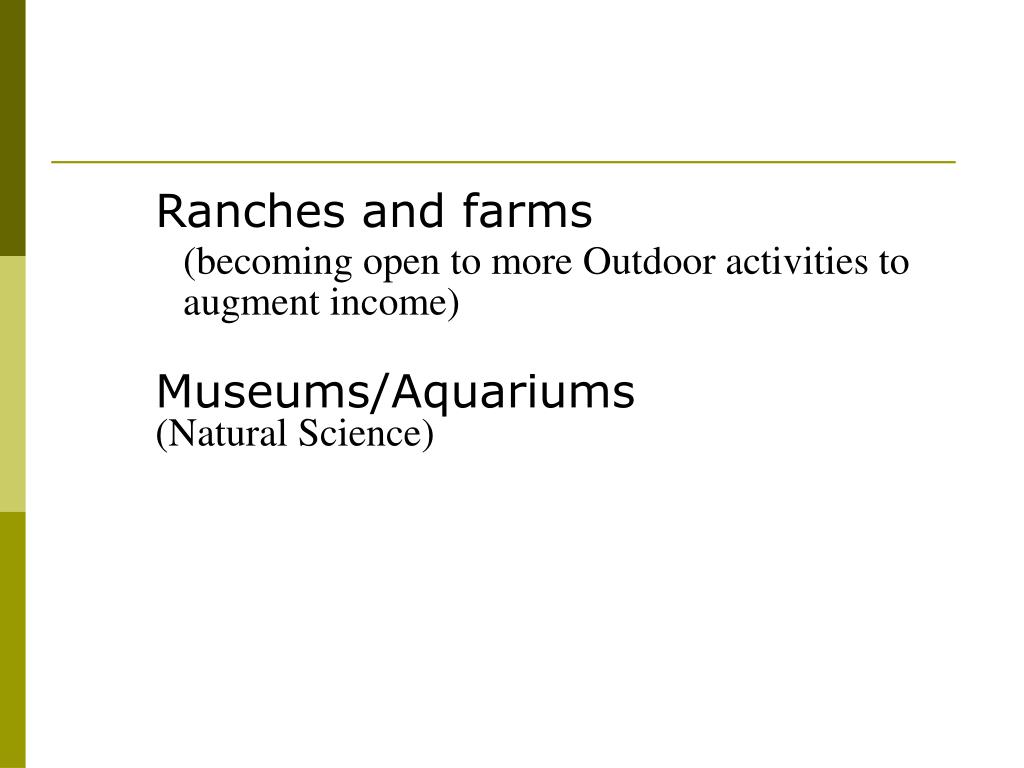 Ranches and farms
(becoming open to more Outdoor activities to augment income)

Museums/Aquariums
(Natural Science)